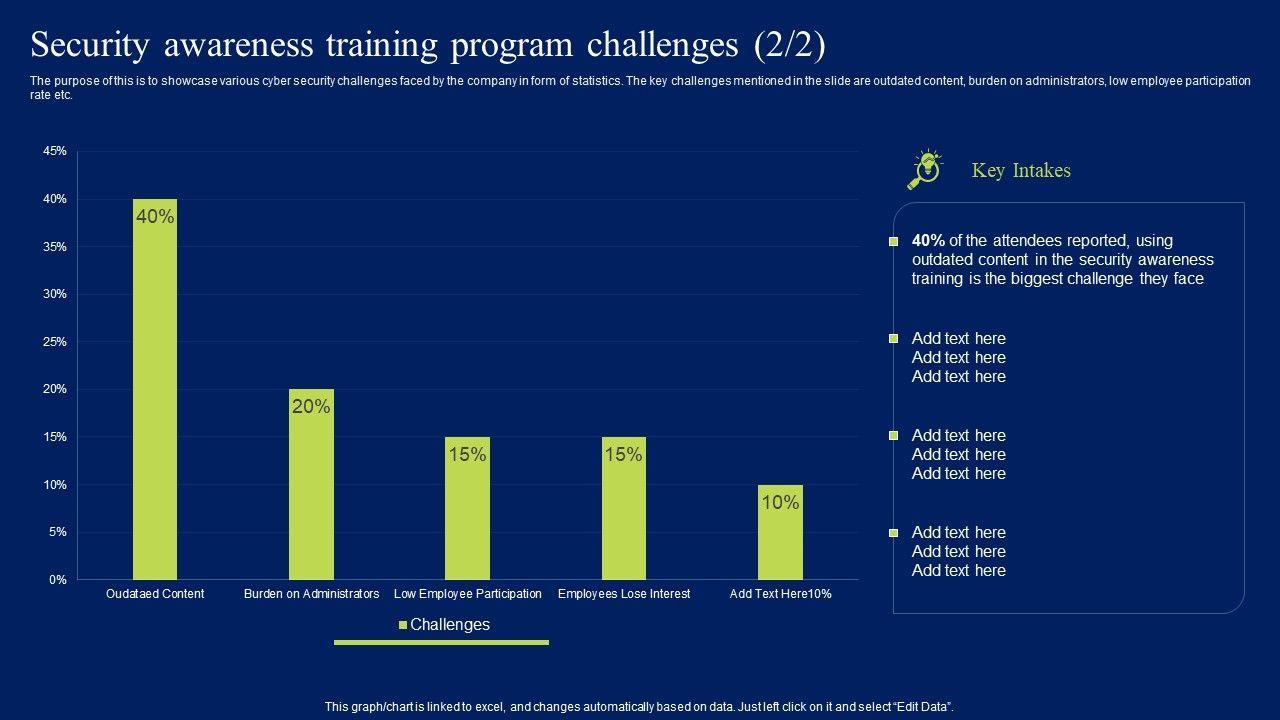 Security awareness training program challenges (2/2)

The purpose of this is to showcase various cyber security challenges faced by the company in form of statistics. The key challenges mentioned in the slide are outdated content, burden on administrators, low employee participation rate etc.

45%
40%
35%
30%
25%
20%
15%
10%
5%
0%

40%
20%
15%
15%
10%

Oudataed Content
Burden on Administrators
Low Employee Participation
Employees Lose Interest
Add Text Here10%

Challenges

Key Intakes

40% of the attendees reported, using outdated content in the security awareness training is the biggest challenge they face

Add text here
Add text here
Add text here

Add text here
Add text here
Add text here

Add text here
Add text here
Add text here

This graph/chart is linked to excel, and changes automatically based on data. Just left click on it and select "Edit Data".